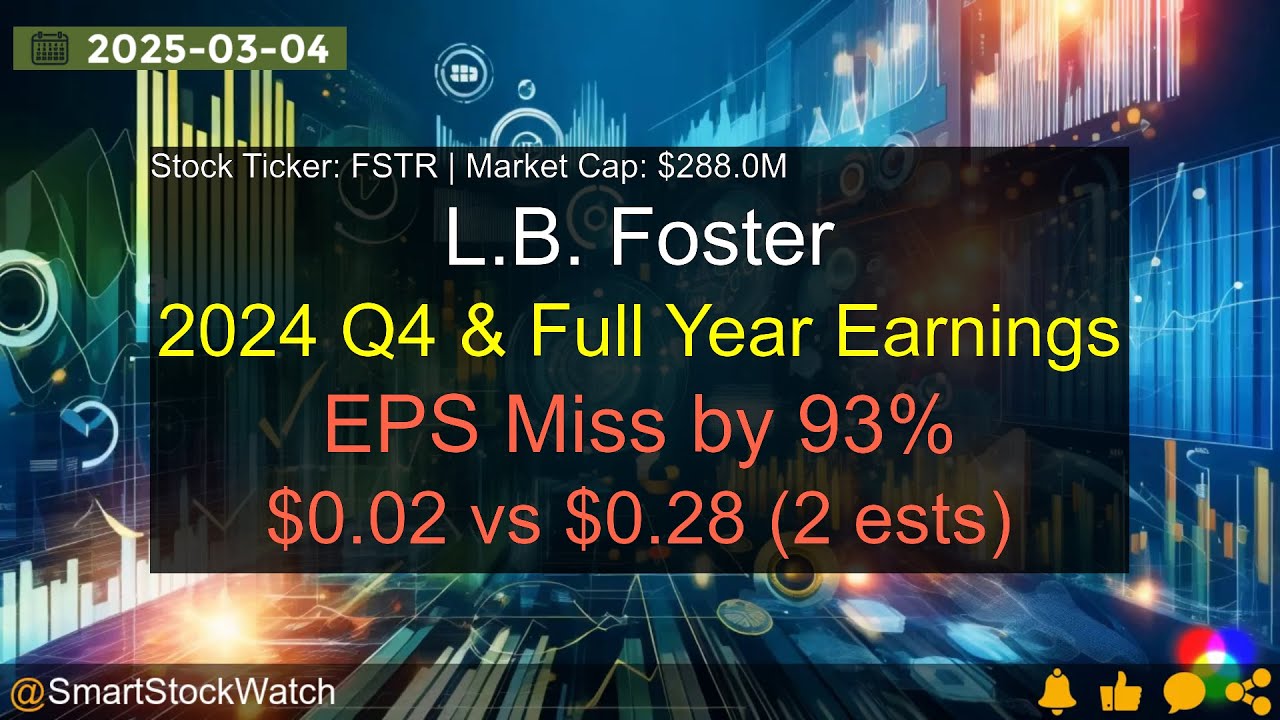 2025-03-04

Stock Ticker: FSTR | Market Cap: $288.0M

L.B. Foster

2024 Q4 & Full Year Earnings

EPS Miss by 93%

$0.02 vs $0.28 (2 ests)

@SmartStockWatch